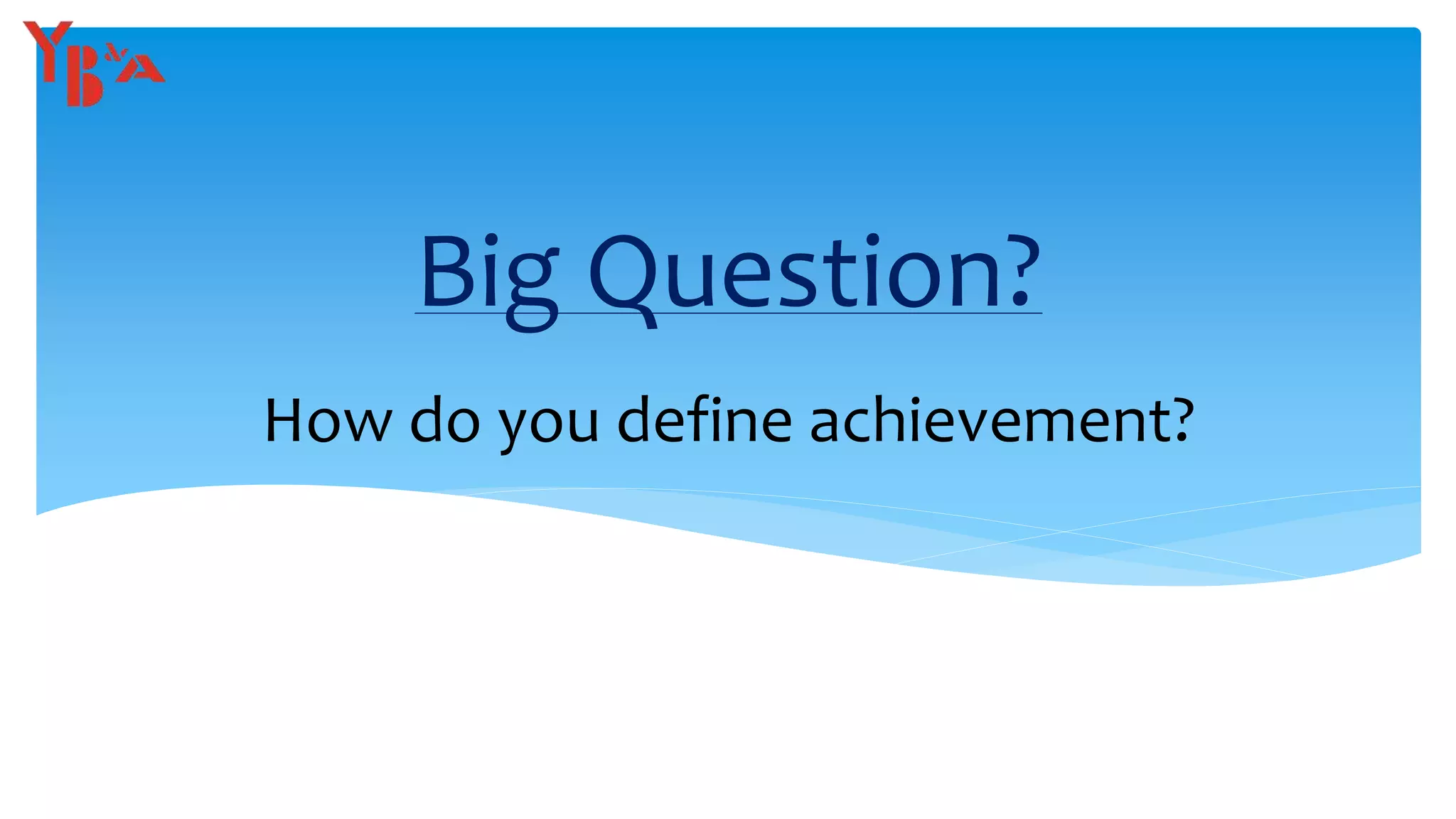 YB&A

Big Question?

How do you define achievement?